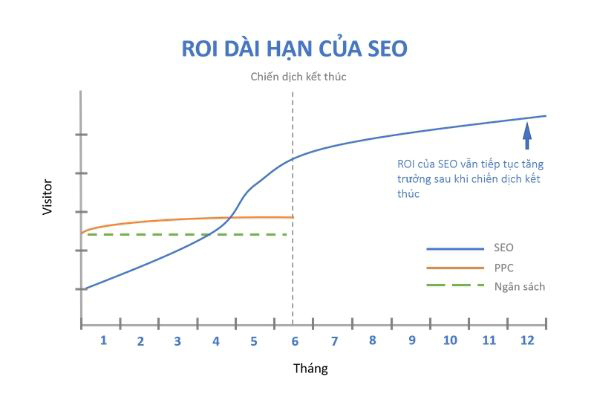 ROI DÀI HẠN CỦA SEO

Chiến dịch kết thúc

Visitor

ROI của SEO vẫn tiếp tục tăng trưởng sau khi chiến dịch kết thúc

SEO
PPC
Ngân sách

1 2 3 4 5 6 7 8 9 10 11 12

Tháng